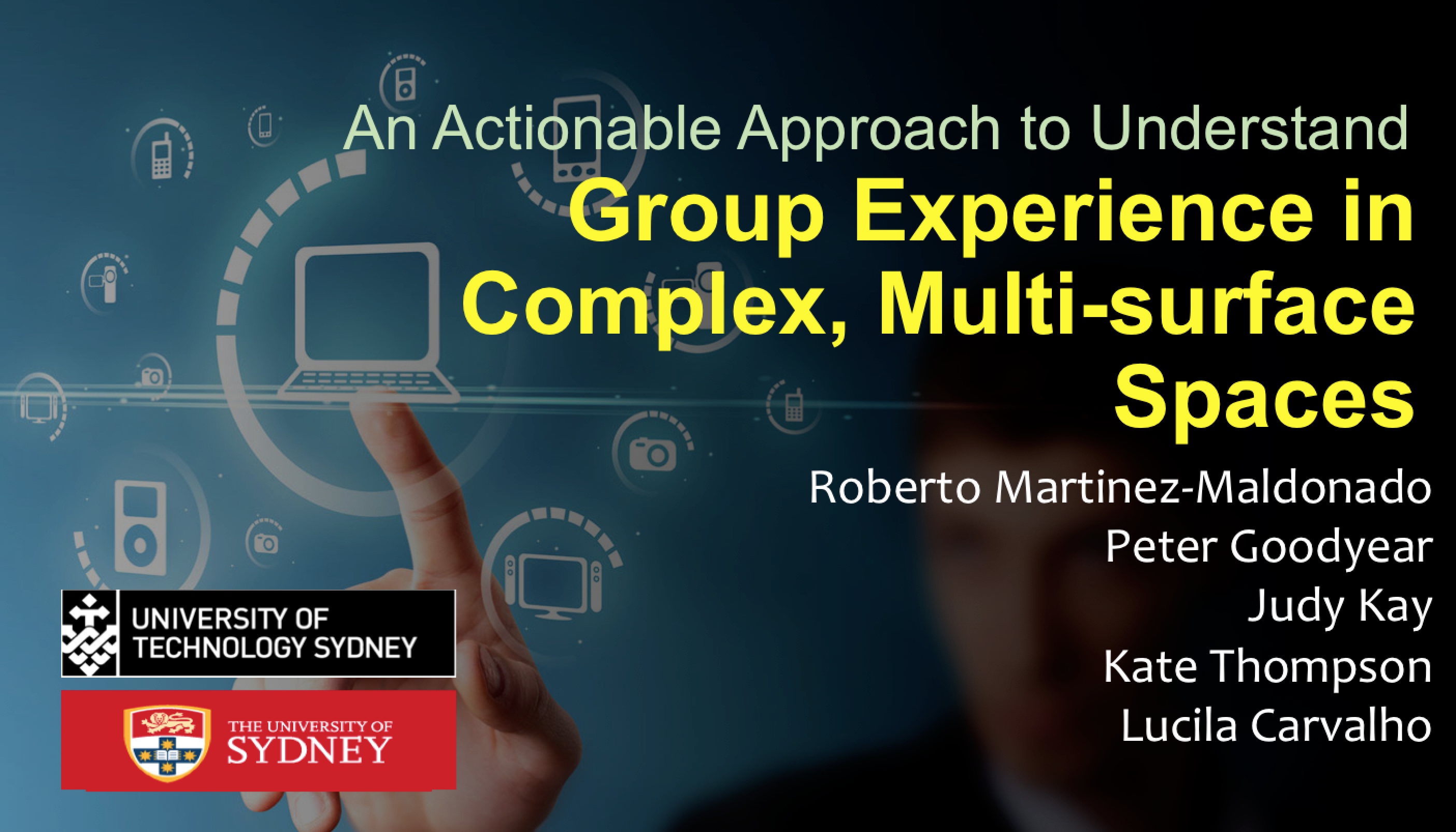 An Actionable Approach to Understand
Group Experience in Complex, Multi-surface Spaces

Roberto Martinez-Maldonado
Peter Goodyear
Judy Kay
Kate Thompson
Lucila Carvalho

UNIVERSITY OF TECHNOLOGY SYDNEY

THE UNIVERSITY OF SYDNEY